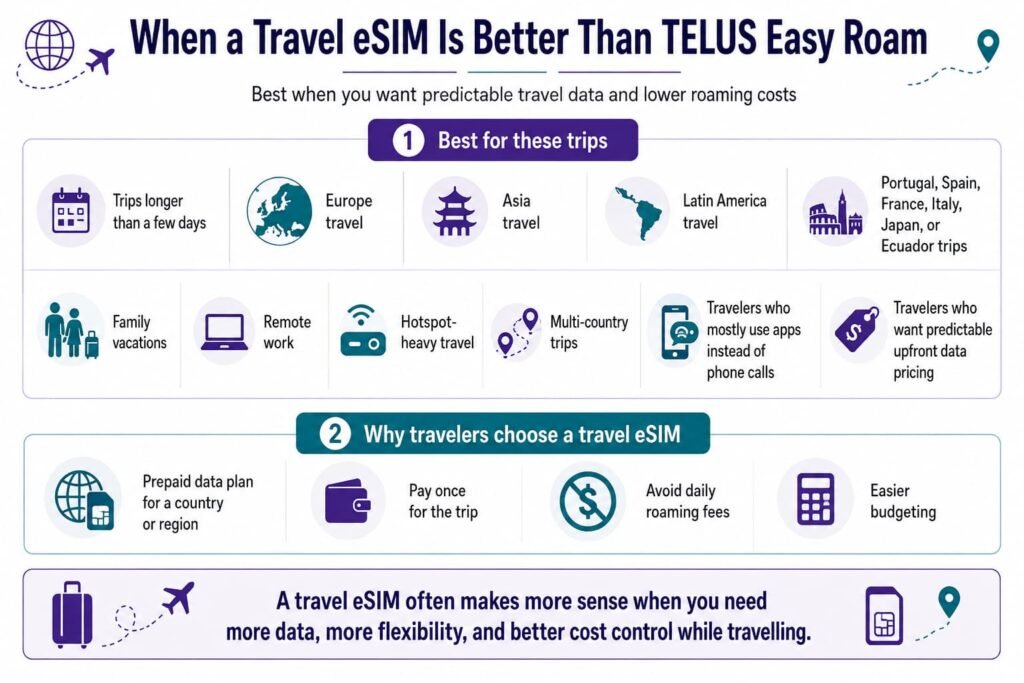 When a Travel eSIM Is Better Than TELUS Easy Roam

Best when you want predictable travel data and lower roaming costs

1 Best for these trips

Trips longer than a few days

Europe travel

Asia travel

Latin America travel

Portugal, Spain, France, Italy, Japan, or Ecuador trips

Family vacations

Remote work

Hotspot-heavy travel

Multi-country trips

Travelers who mostly use apps instead of phone calls

Travelers who want predictable upfront data pricing

2 Why travelers choose a travel eSIM

Prepaid data plan for a country or region

Pay once for the trip

Avoid daily roaming fees

Easier budgeting

A travel eSIM often makes more sense when you need more data, more flexibility, and better cost control while travelling.